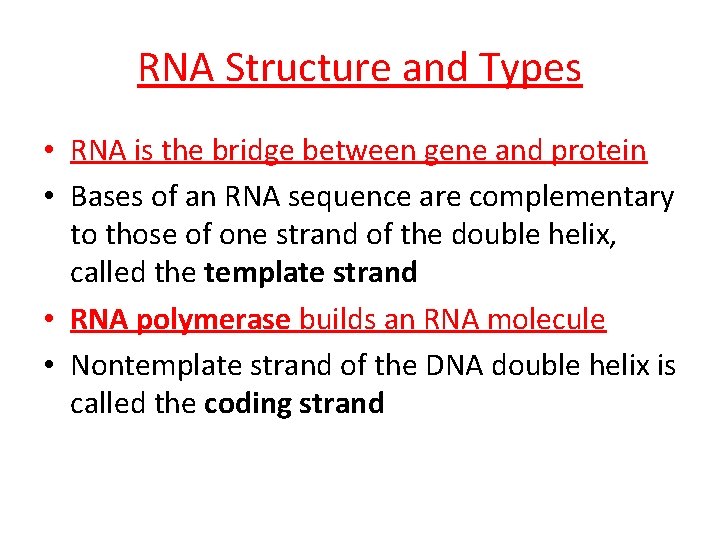 RNA Structure and Types

• RNA is the bridge between gene and protein
• Bases of an RNA sequence are complementary to those of one strand of the double helix, called the template strand
• RNA polymerase builds an RNA molecule
• Nontemplate strand of the DNA double helix is called the coding strand